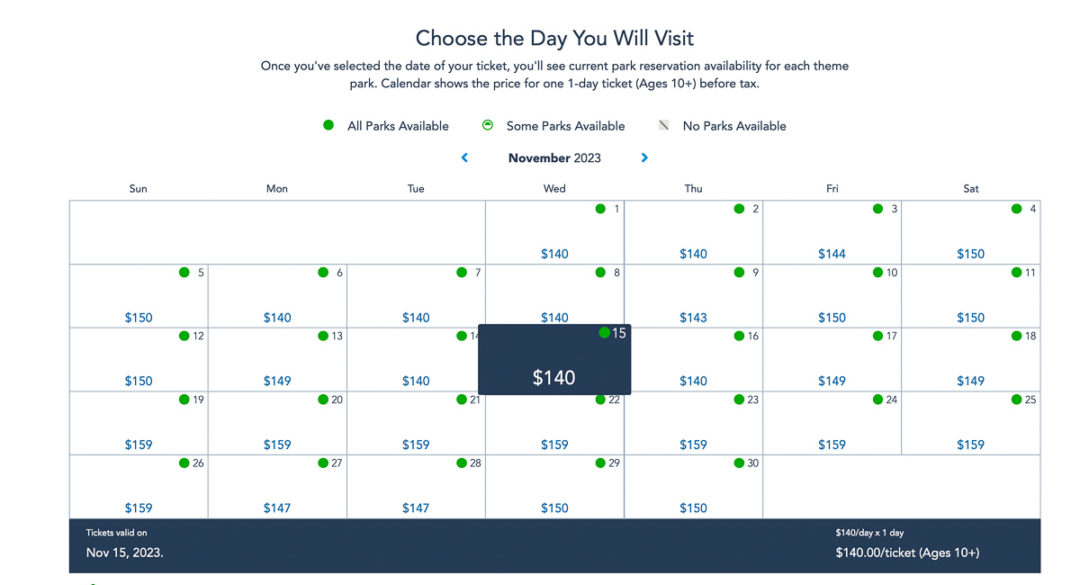 Choose the Day You Will Visit

Once you've selected the date of your ticket, you'll see current park reservation availability for each theme park. Calendar shows the price for one 1-day ticket (Ages 10+) before tax.

All Parks Available   Some Parks Available   No Parks Available

November 2023

| Sun | Mon | Tue | Wed | Thu | Fri | Sat |
|---|---|---|---|---|---|---|
| | | | 1 $140 | 2 $140 | 3 $144 | 4 $150 |
| 5 $150 | 6 $140 | 7 $140 | 8 $140 | 9 $143 | 10 $150 | 11 $150 |
| 12 $150 | 13 $149 | 14 $140 | 15 $140 | 16 $140 | 17 $149 | 18 $149 |
| 19 $159 | 20 $159 | 21 $159 | 22 $159 | 23 $159 | 24 $159 | 25 $159 |
| 26 $159 | 27 $147 | 28 $147 | 29 $150 | 30 $150 | | |

Tickets valid on
Nov 15, 2023.

$140/day x 1 day
$140.00/ticket (Ages 10+)